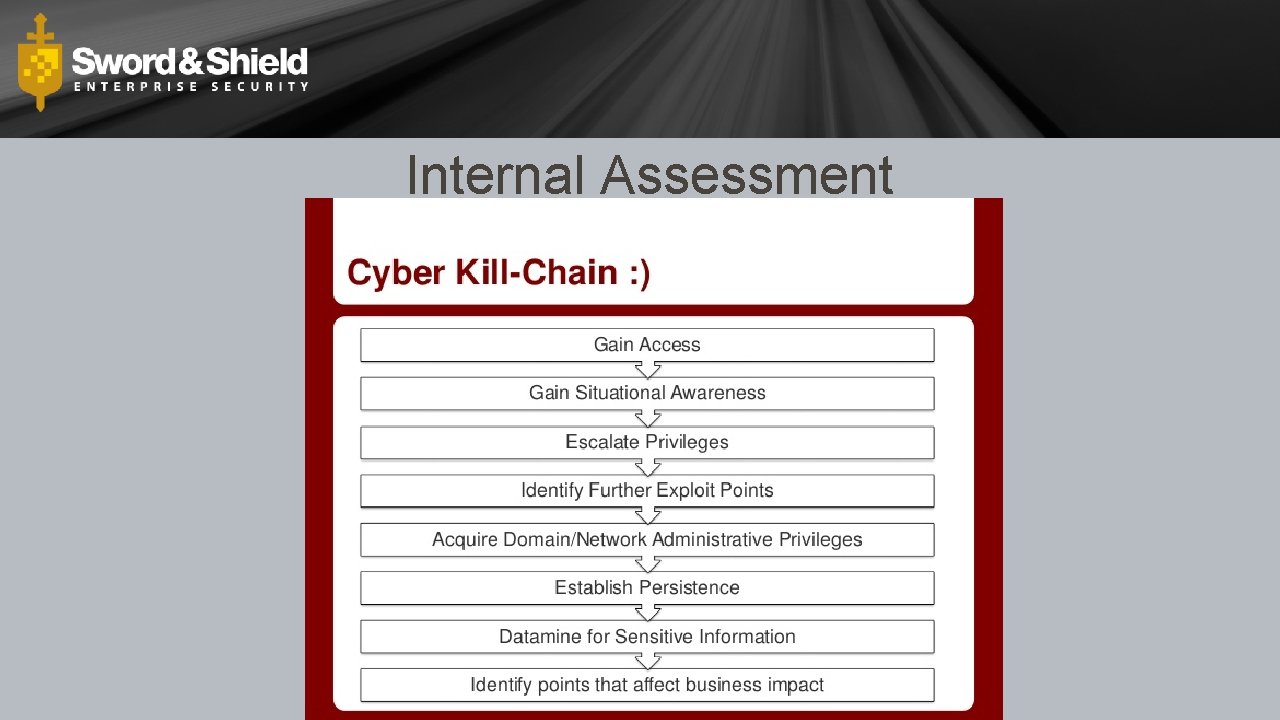 Sword&Shield
ENTERPRISE SECURITY

Internal Assessment

Cyber Kill-Chain :)

Gain Access

Gain Situational Awareness

Escalate Privileges

Identify Further Exploit Points

Acquire Domain/Network Administrative Privileges

Establish Persistence

Datamine for Sensitive Information

Identify points that affect business impact